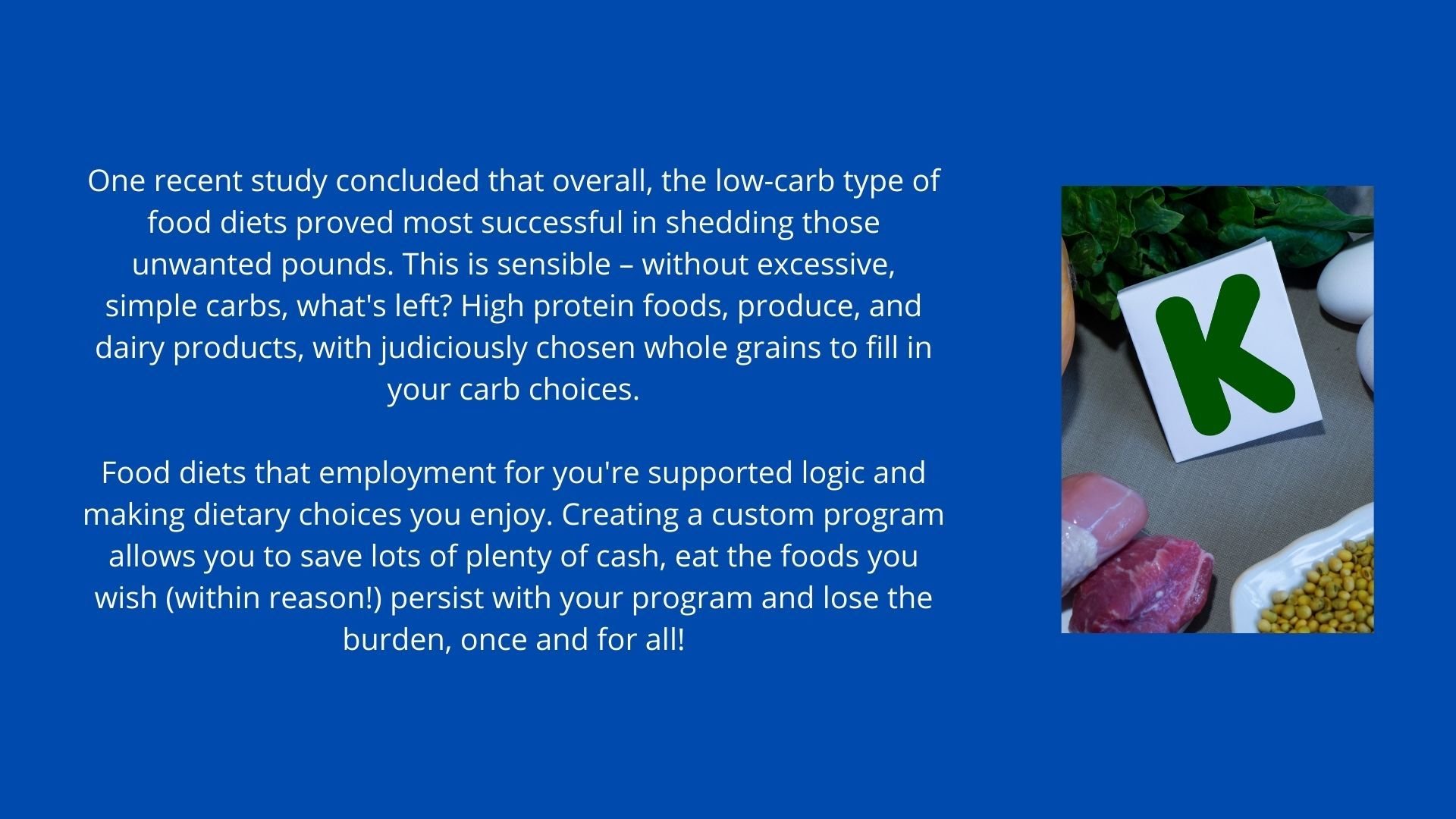 One recent study concluded that overall, the low-carb type of food diets proved most successful in shedding those unwanted pounds. This is sensible – without excessive, simple carbs, what's left? High protein foods, produce, and dairy products, with judiciously chosen whole grains to fill in your carb choices.

Food diets that employment for you're supported logic and making dietary choices you enjoy. Creating a custom program allows you to save lots of plenty of cash, eat the foods you wish (within reason!) persist with your program and lose the burden, once and for all!

K